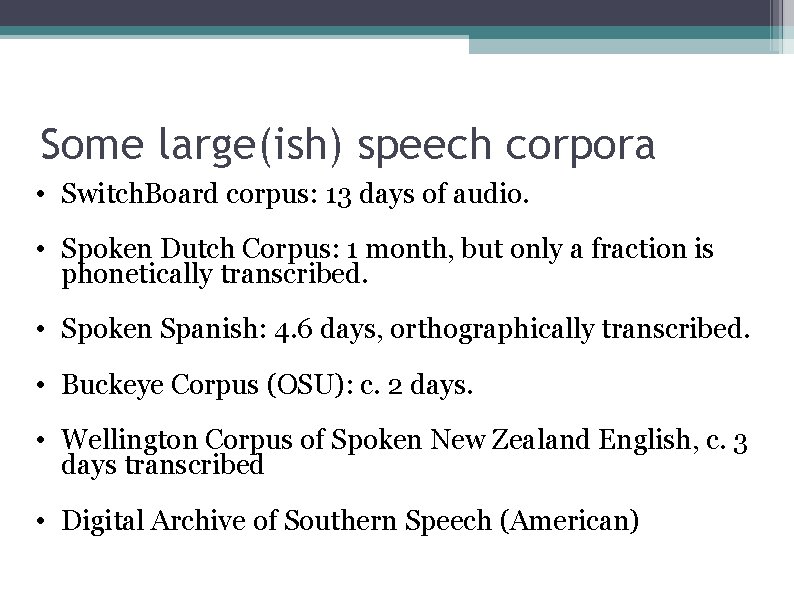 Some large(ish) speech corpora

• SwitchBoard corpus: 13 days of audio.

• Spoken Dutch Corpus: 1 month, but only a fraction is phonetically transcribed.

• Spoken Spanish: 4.6 days, orthographically transcribed.

• Buckeye Corpus (OSU): c. 2 days.

• Wellington Corpus of Spoken New Zealand English, c. 3 days transcribed

• Digital Archive of Southern Speech (American)